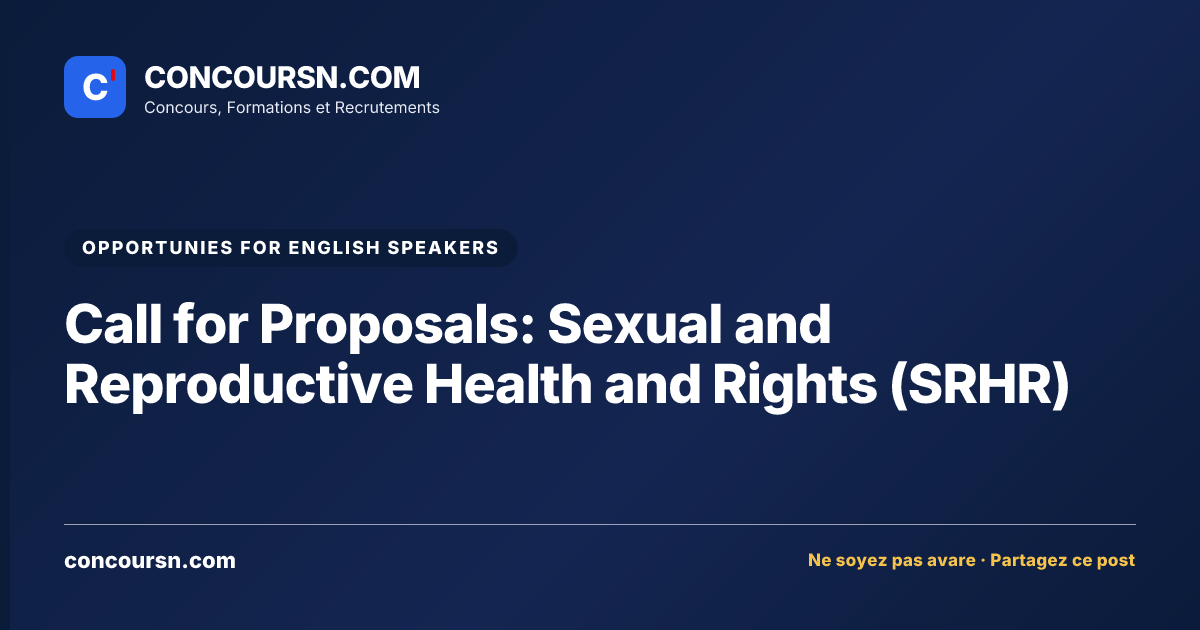 C'

CONCOURSN.COM
Concours, Formations et Recrutements

OPPORTUNIES FOR ENGLISH SPEAKERS

Call for Proposals: Sexual and Reproductive Health and Rights (SRHR)

concoursn.com

Ne soyez pas avare · Partagez ce post